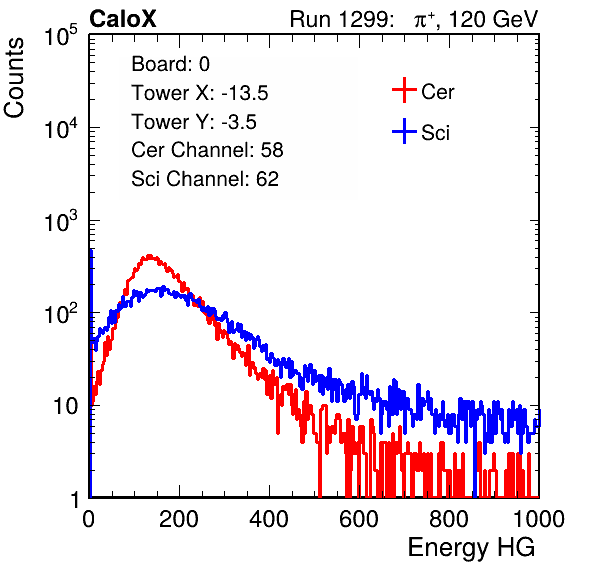 CaloX Run 1299: $\pi^+$, 120 GeV

Counts

$10^5$
$10^4$
$10^3$
$10^2$
10
1

Board: 0
Tower X: -13.5
Tower Y: -3.5
Cer Channel: 58
Sci Channel: 62

Cer
Sci

0 200 400 600 800 1000

Energy HG